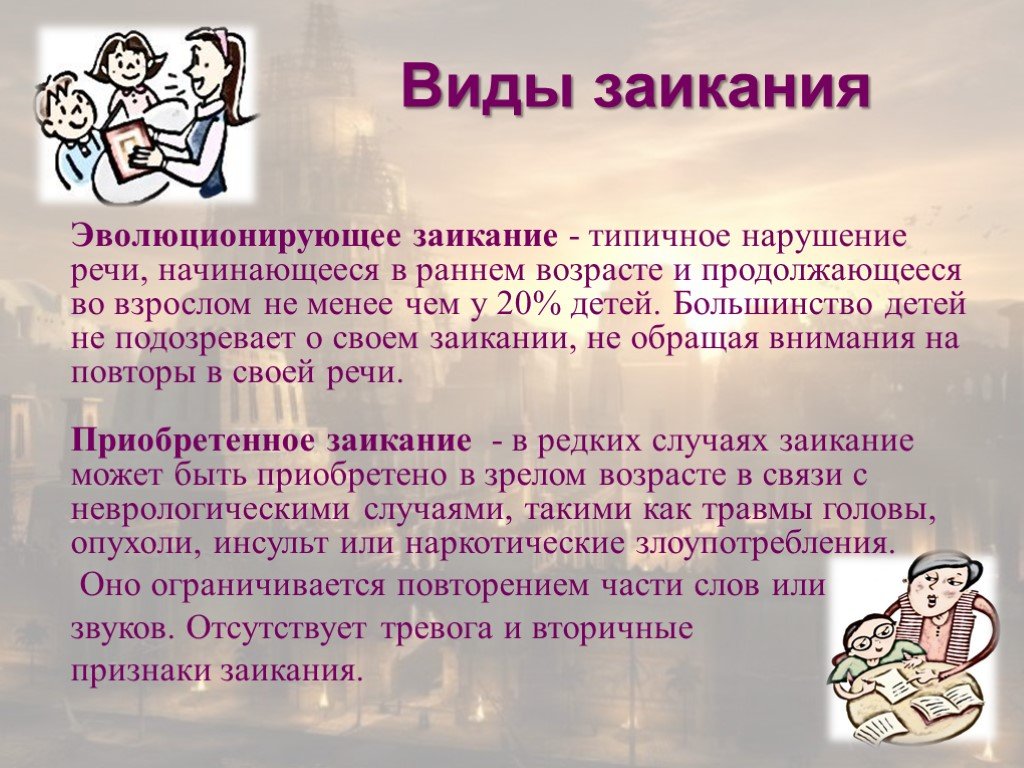 Виды заикания

Эволюционирующее заикание - типичное нарушение речи, начинающееся в раннем возрасте и продолжающееся во взрослом не менее чем у 20% детей. Большинство детей не подозревает о своем заикании, не обращая внимания на повторы в своей речи.

Приобретенное заикание - в редких случаях заикание может быть приобретено в зрелом возрасте в связи с неврологическими случаями, такими как травмы головы, опухоли, инсульт или наркотические злоупотребления.

Оно ограничивается повторением части слов или звуков. Отсутствует тревога и вторичные признаки заикания.